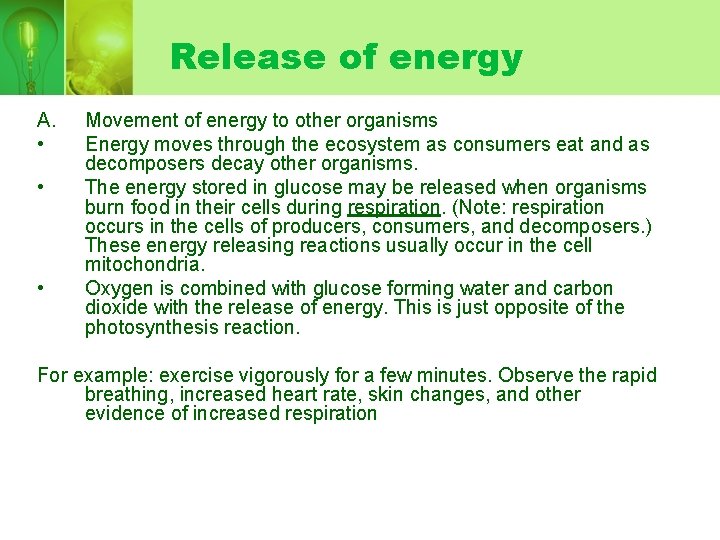 Release of energy

A. Movement of energy to other organisms

• Energy moves through the ecosystem as consumers eat and as decomposers decay other organisms.

• The energy stored in glucose may be released when organisms burn food in their cells during respiration. (Note: respiration occurs in the cells of producers, consumers, and decomposers.) These energy releasing reactions usually occur in the cell mitochondria.

• Oxygen is combined with glucose forming water and carbon dioxide with the release of energy. This is just opposite of the photosynthesis reaction.

For example: exercise vigorously for a few minutes. Observe the rapid breathing, increased heart rate, skin changes, and other evidence of increased respiration